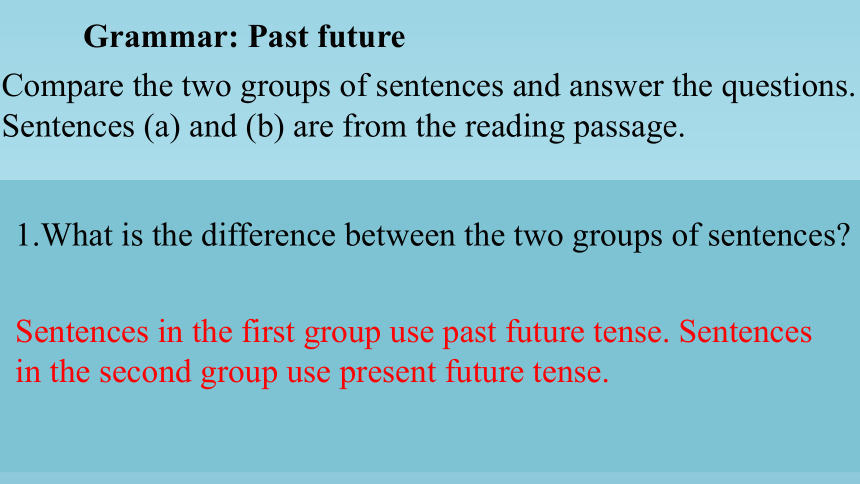 Grammar: Past future

Compare the two groups of sentences and answer the questions. Sentences (a) and (b) are from the reading passage.

1.What is the difference between the two groups of sentences?

Sentences in the first group use past future tense. Sentences in the second group use present future tense.